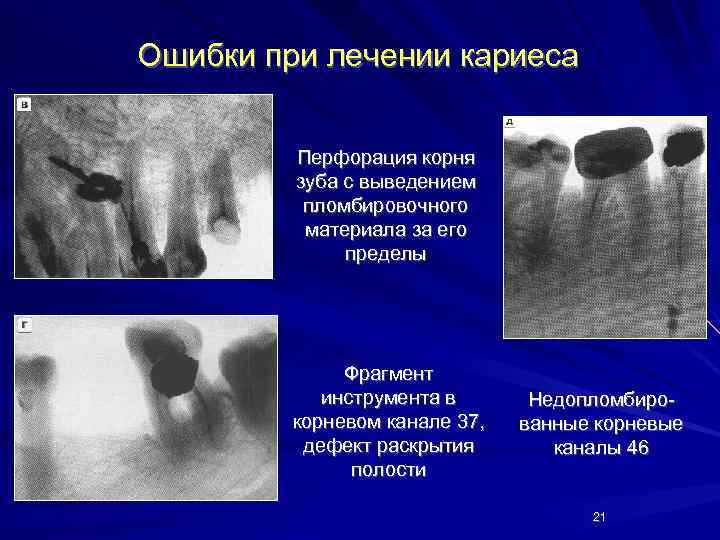 Ошибки при лечении кариеса

в

Перфорация корня зуба с выведением пломбировочного материала за его пределы

д

г

Фрагмент инструмента в корневом канале 37, дефект раскрытия полости

Недопломбированные корневые каналы 46

21